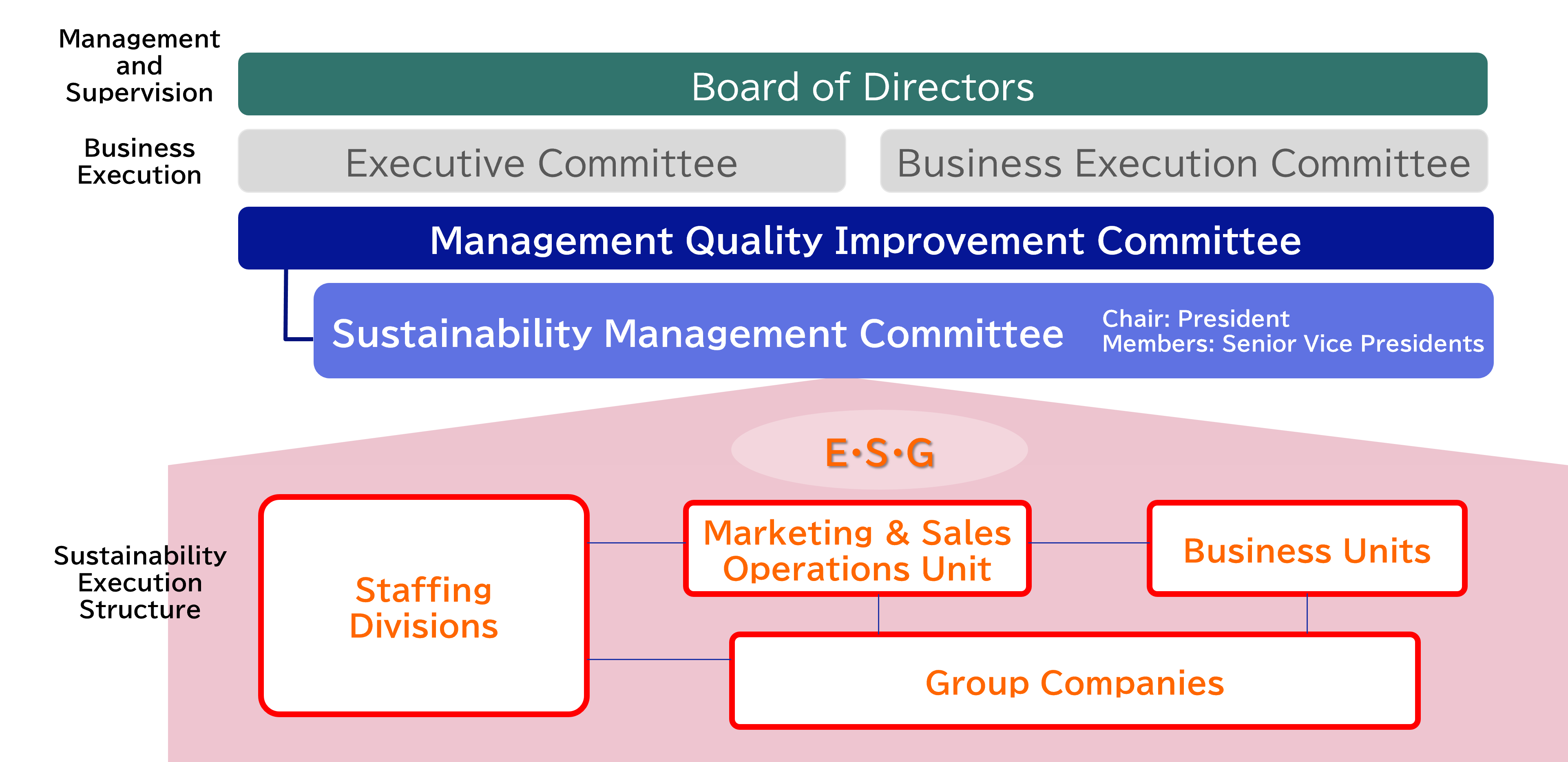 Management and Supervision

Board of Directors

Business Execution

Executive Committee

Business Execution Committee

Management Quality Improvement Committee

Sustainability Management Committee

Chair: President
Members: Senior Vice Presidents

E·S·G

Sustainability Execution Structure

Staffing Divisions

Marketing & Sales Operations Unit

Business Units

Group Companies